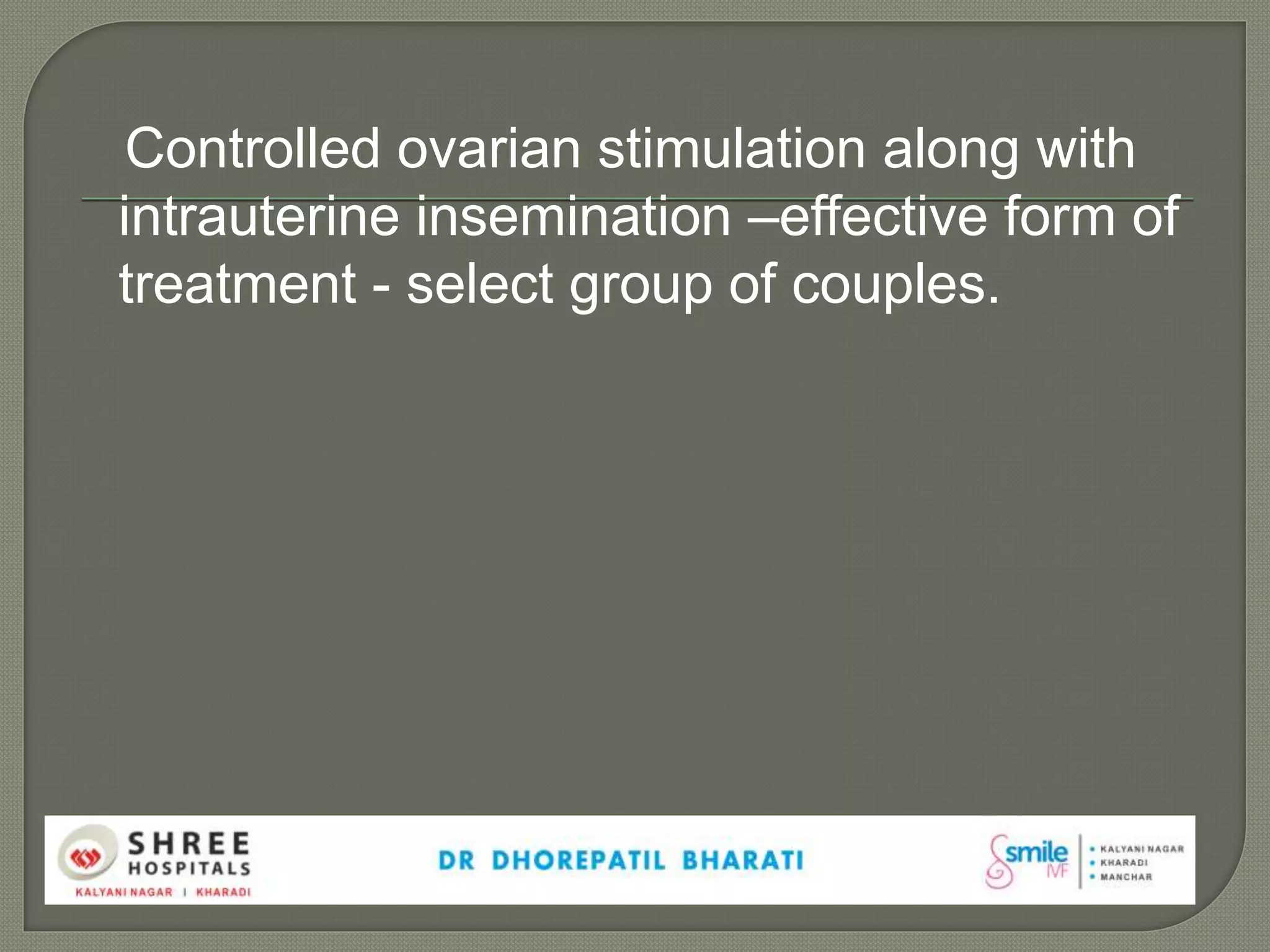 Controlled ovarian stimulation along with intrauterine insemination –effective form of treatment - select group of couples.

SHREE HOSPITALS
KALYANI NAGAR | KHARADI

DR DHOREPATIL BHARATI

smile IVF
• KALYANI NAGAR
• KHARADI
• MANCHAR